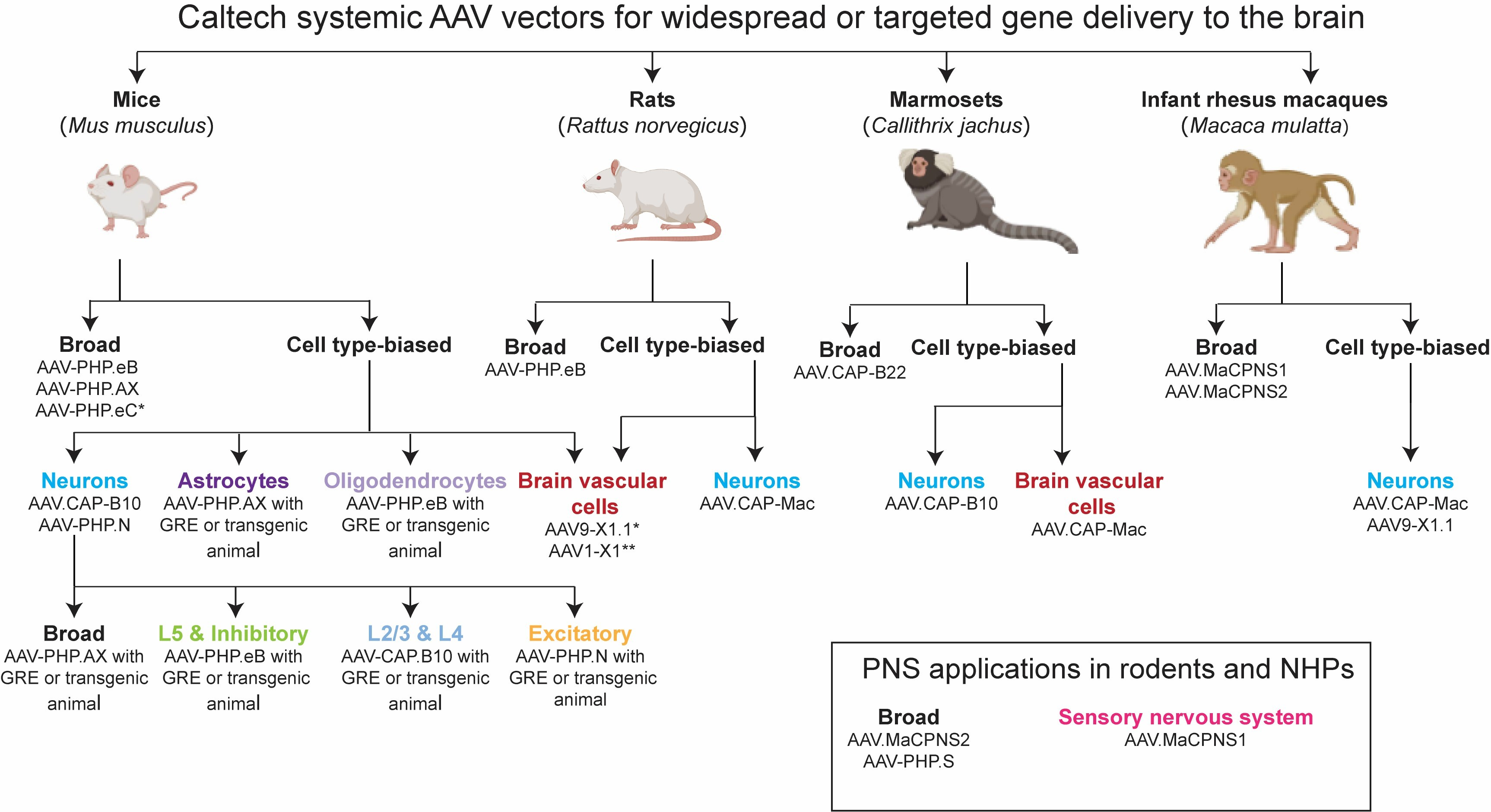 Caltech systemic AAV vectors for widespread or targeted gene delivery to the brain

Mice
(Mus musculus)

Rats
(Rattus norvegicus)

Marmosets
(Callithrix jachus)

Infant rhesus macaques
(Macaca mulatta)

Broad
AAV-PHP.eB
AAV-PHP.AX
AAV-PHP.eC*

Cell type-biased

Broad
AAV-PHP.eB

Cell type-biased

Broad
AAV.CAP-B22

Cell type-biased

Broad
AAV.MaCPNS1
AAV.MaCPNS2

Cell type-biased

Neurons
AAV.CAP-B10
AAV-PHP.N

Astrocytes
AAV-PHP.AX with GRE or transgenic animal

Oligodendrocytes
AAV-PHP.eB with GRE or transgenic animal

Brain vascular cells
AAV9-X1.1*
AAV1-X1**

Neurons
AAV.CAP-Mac

Neurons
AAV.CAP-B10

Brain vascular cells
AAV.CAP-Mac

Neurons
AAV.CAP-Mac
AAV9-X1.1

Broad
AAV-PHP.AX with GRE or transgenic animal

L5 & Inhibitory
AAV-PHP.eB with GRE or transgenic animal

L2/3 & L4
AAV-CAP.B10 with GRE or transgenic animal

Excitatory
AAV-PHP.N with GRE or transgenic animal

PNS applications in rodents and NHPs

Broad
AAV.MaCPNS2
AAV-PHP.S

Sensory nervous system
AAV.MaCPNS1